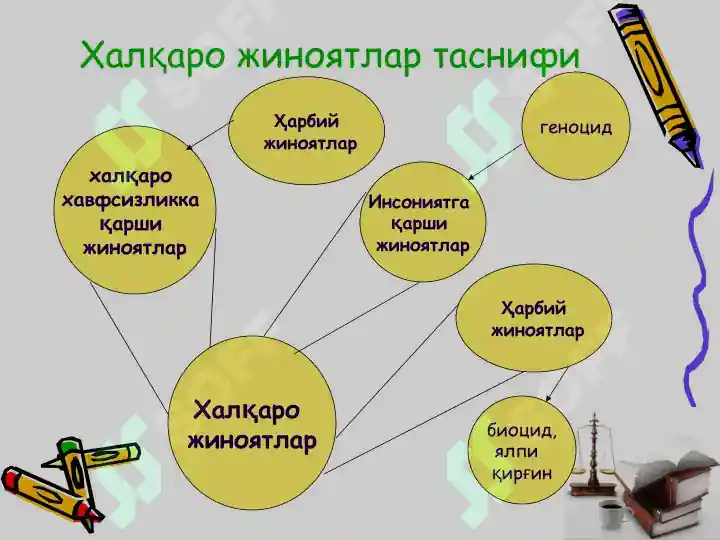 Халқаро жиноятлар таснифи

Ҳарбий жиноятлар

геноцид

халқаро хавфсизликка қарши жиноятлар

Инсониятга қарши жиноятлар

Ҳарбий жиноятлар

Халқаро жиноятлар

биоцид, ялпи қирғин